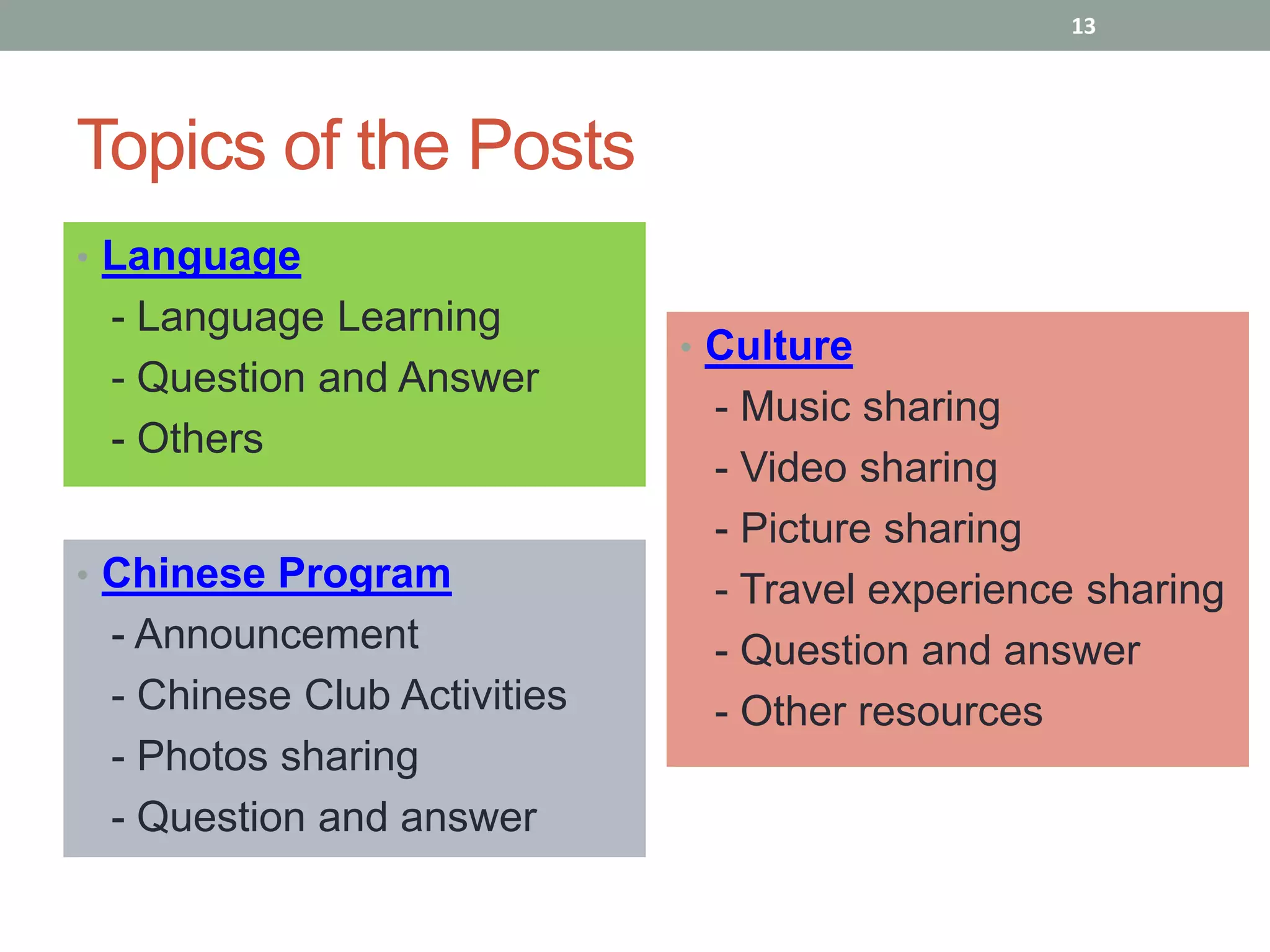 13

Topics of the Posts

• Language
- Language Learning
- Question and Answer
- Others

• Chinese Program
- Announcement
- Chinese Club Activities
- Photos sharing
- Question and answer

• Culture
- Music sharing
- Video sharing
- Picture sharing
- Travel experience sharing
- Question and answer
- Other resources